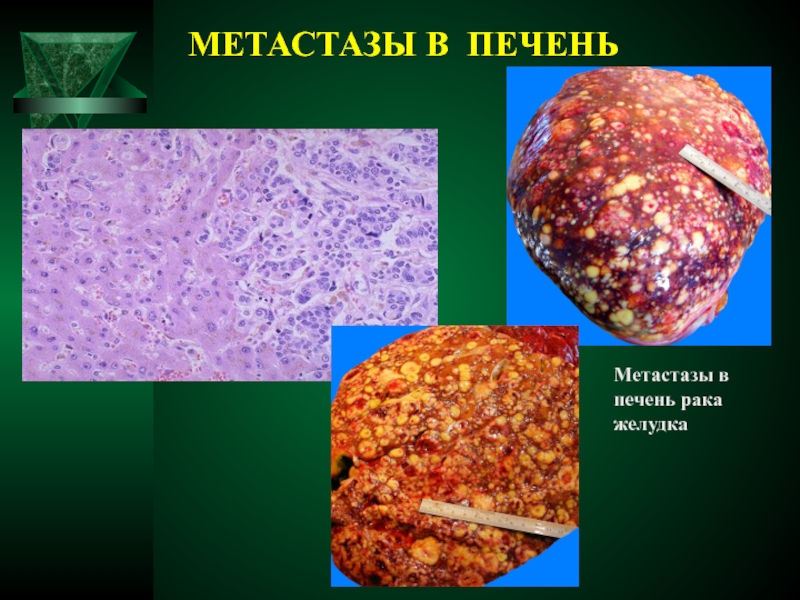 МЕТАСТАЗЫ В ПЕЧЕНЬ

Метастазы в печень рака желудка